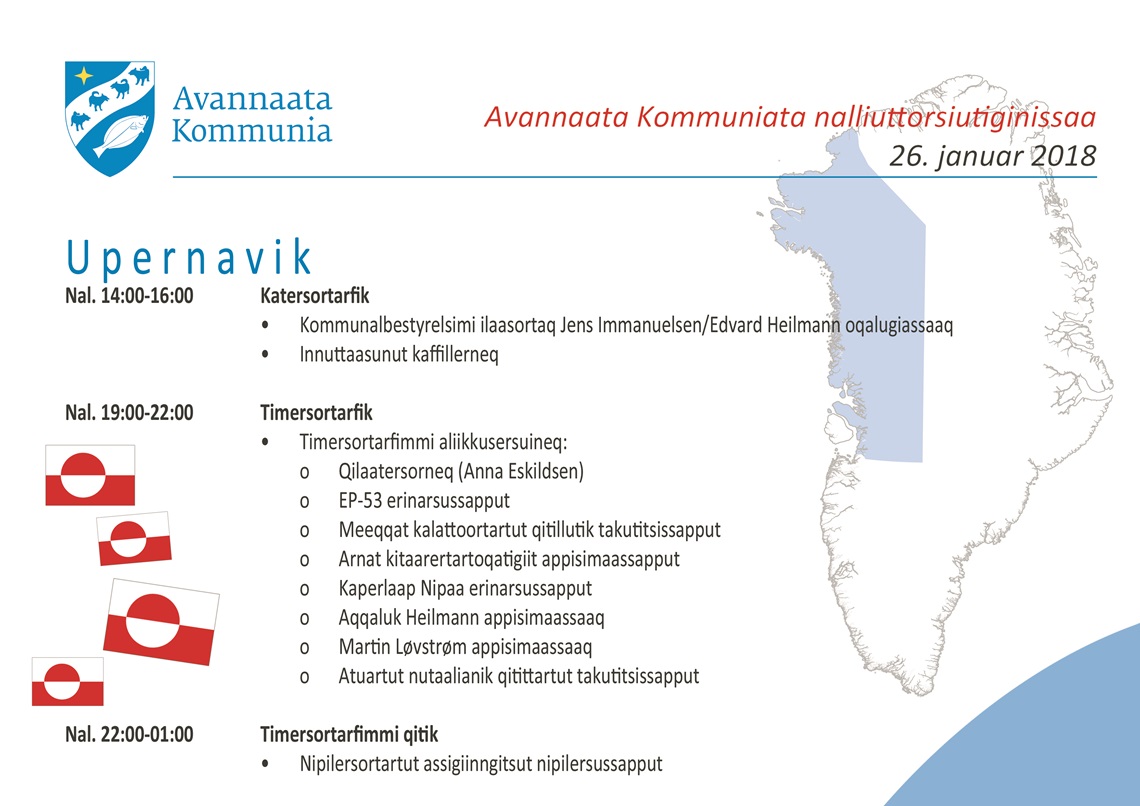 Avannaata Kommunia

Avannaata Kommuniata nalliuttorsiutiginissaa
26. januar 2018

Upernavik

Nal. 14:00-16:00 Katersortarfik
• Kommunalbestyrelsimi ilaasortaq Jens Immanuelsen/Edvard Heilmann oqalugiassaaq
• Innuttaasunut kaffillerneq

Nal. 19:00-22:00 Timersortarfik
• Timersortarfimmi aliikkusersuineq:
o Qilaatersorneq (Anna Eskildsen)
o EP-53 erinarsussapput
o Meeqqat kalattoortartut qitillutik takutitsissapput
o Arnat kitaarertartoqatigiit appisimaassapput
o Kaperlaap Nipaa erinarsussapput
o Aqqaluk Heilmann appisimaassaaq
o Martin Løvstrøm appisimaassaaq
o Atuartut nutaalianik qitittartut takutitsissapput

Nal. 22:00-01:00 Timersortarfimmi qitik
• Nipilersortartut assigiinngitsut nipilersussapput